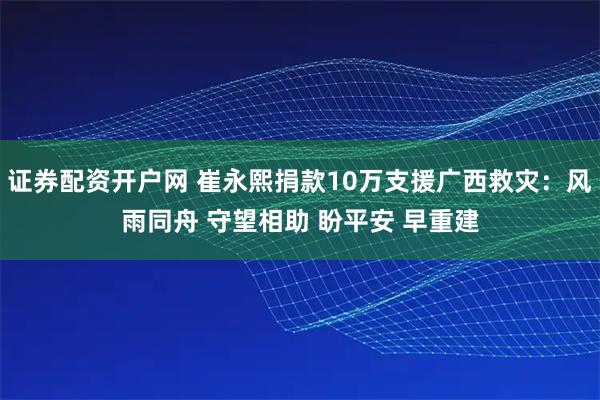 证券配资开户网 崔永熙捐款10万支援广西救灾：风雨同舟 守望相助 盼平安 早重建